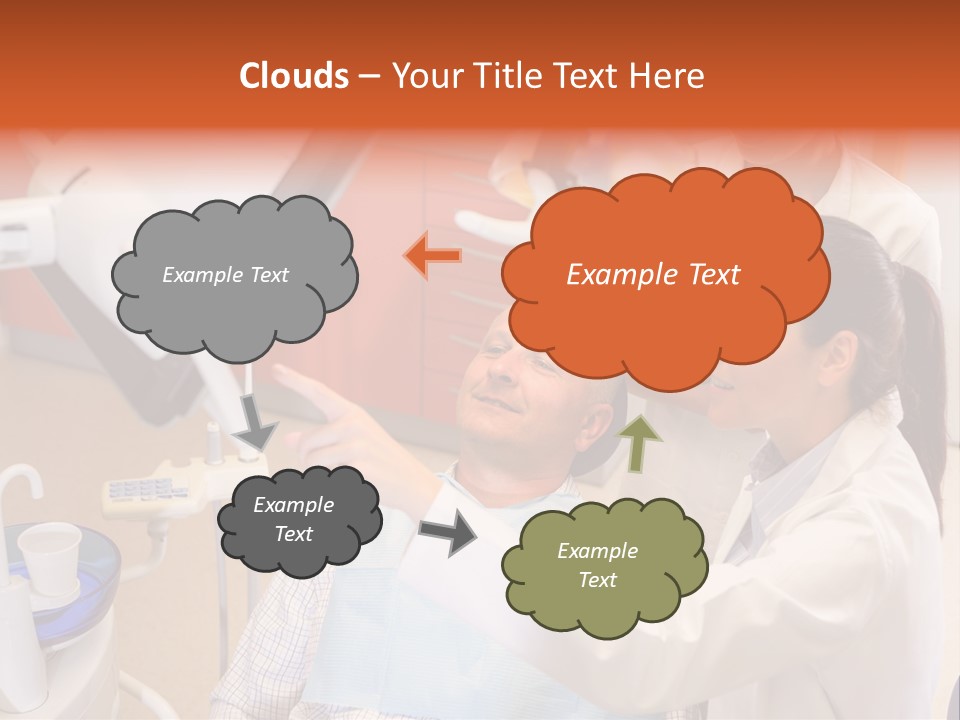 Clouds – Your Title Text Here

Example Text

Example Text

Example Text

Example Text